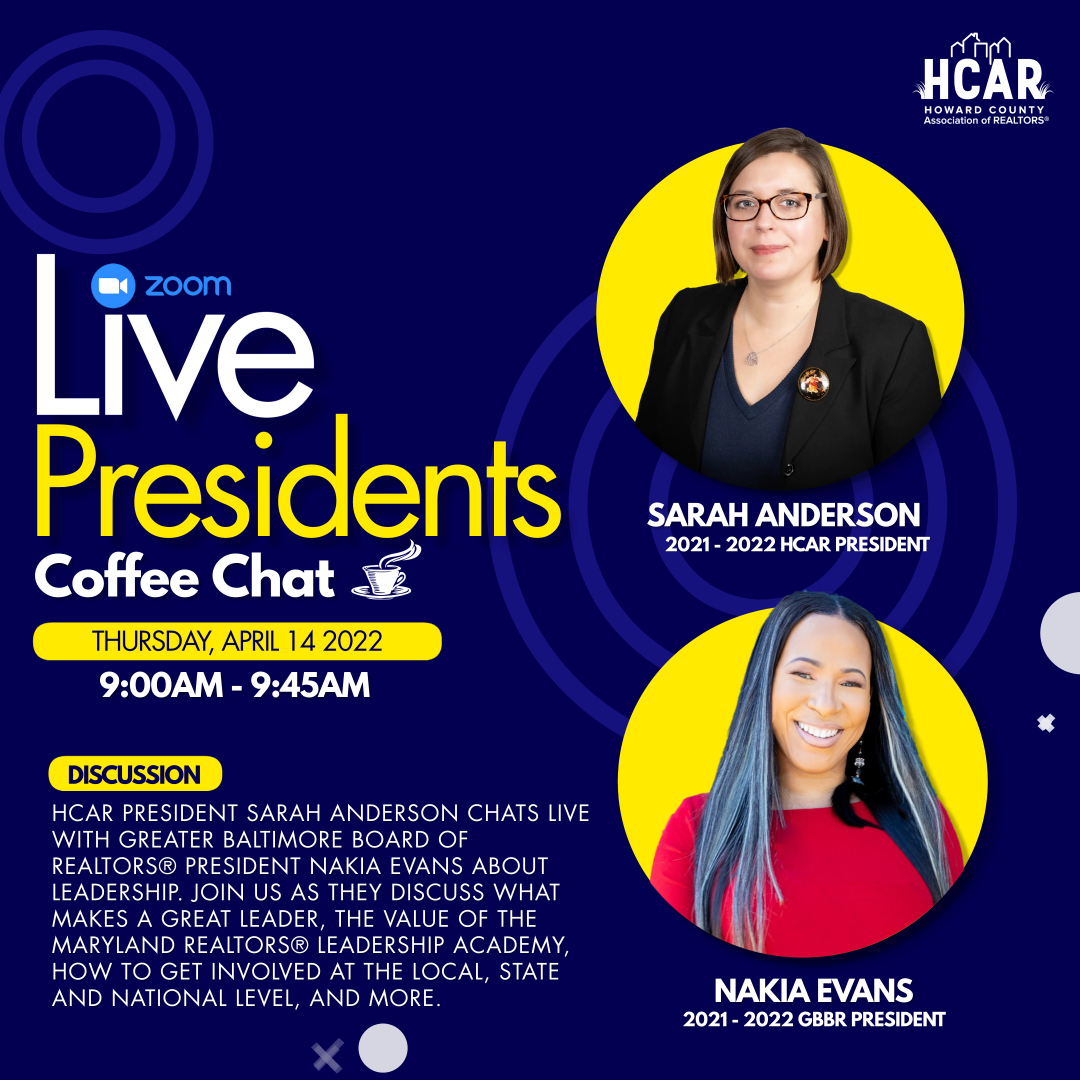 HCAR
HOWARD COUNTY
Association of REALTORS®

zoom

Live
Presidents
Coffee Chat

THURSDAY, APRIL 14 2022
9:00AM - 9:45AM

DISCUSSION
HCAR PRESIDENT SARAH ANDERSON CHATS LIVE WITH GREATER BALTIMORE BOARD OF REALTORS® PRESIDENT NAKIA EVANS ABOUT LEADERSHIP. JOIN US AS THEY DISCUSS WHAT MAKES A GREAT LEADER, THE VALUE OF THE MARYLAND REALTORS® LEADERSHIP ACADEMY, HOW TO GET INVOLVED AT THE LOCAL, STATE AND NATIONAL LEVEL, AND MORE.

SARAH ANDERSON
2021 - 2022 HCAR PRESIDENT

NAKIA EVANS
2021 - 2022 GBBR PRESIDENT